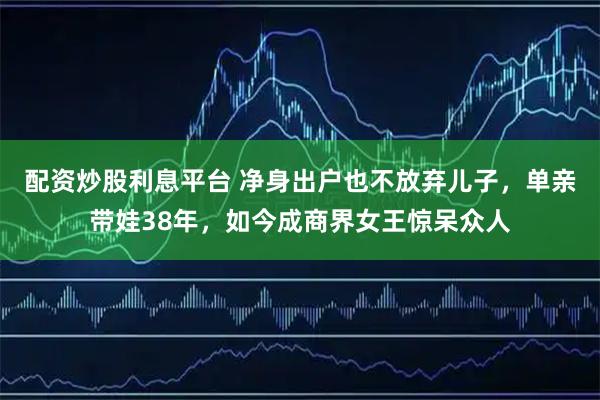 配资炒股利息平台 净身出户也不放弃儿子，单亲带娃38年，如今成商界女王惊呆众人